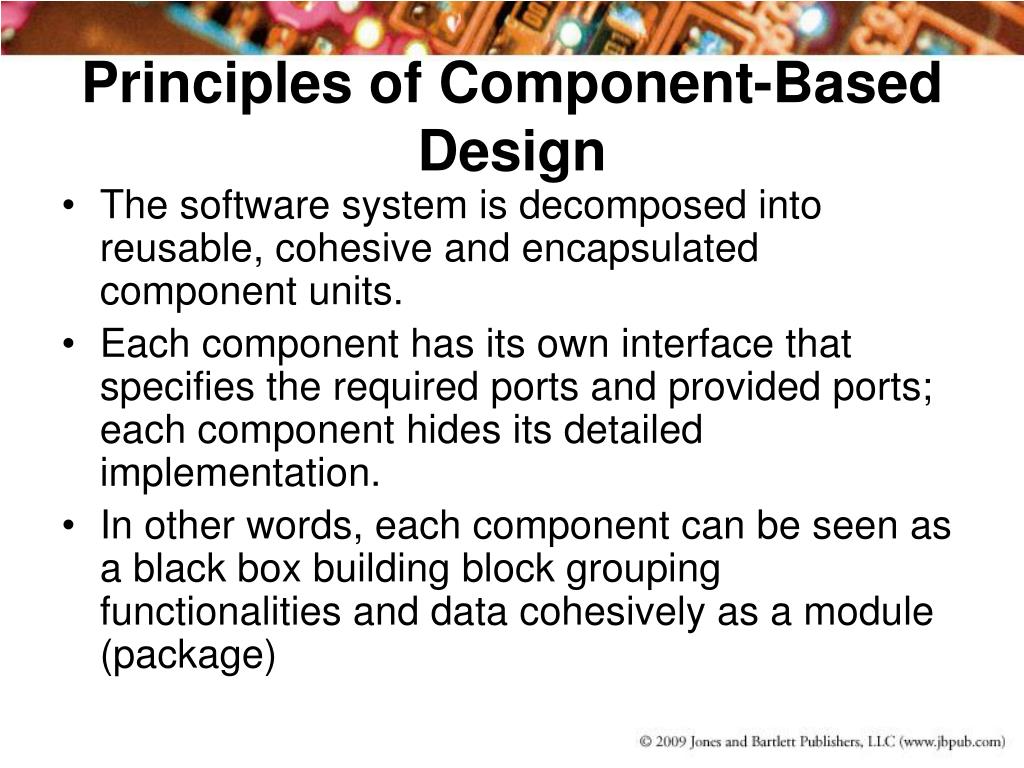 Principles of Component-Based Design

• The software system is decomposed into reusable, cohesive and encapsulated component units.

• Each component has its own interface that specifies the required ports and provided ports; each component hides its detailed implementation.

• In other words, each component can be seen as a black box building block grouping functionalities and data cohesively as a module (package)

© 2009 Jones and Bartlett Publishers, LLC (www.jbpub.com)